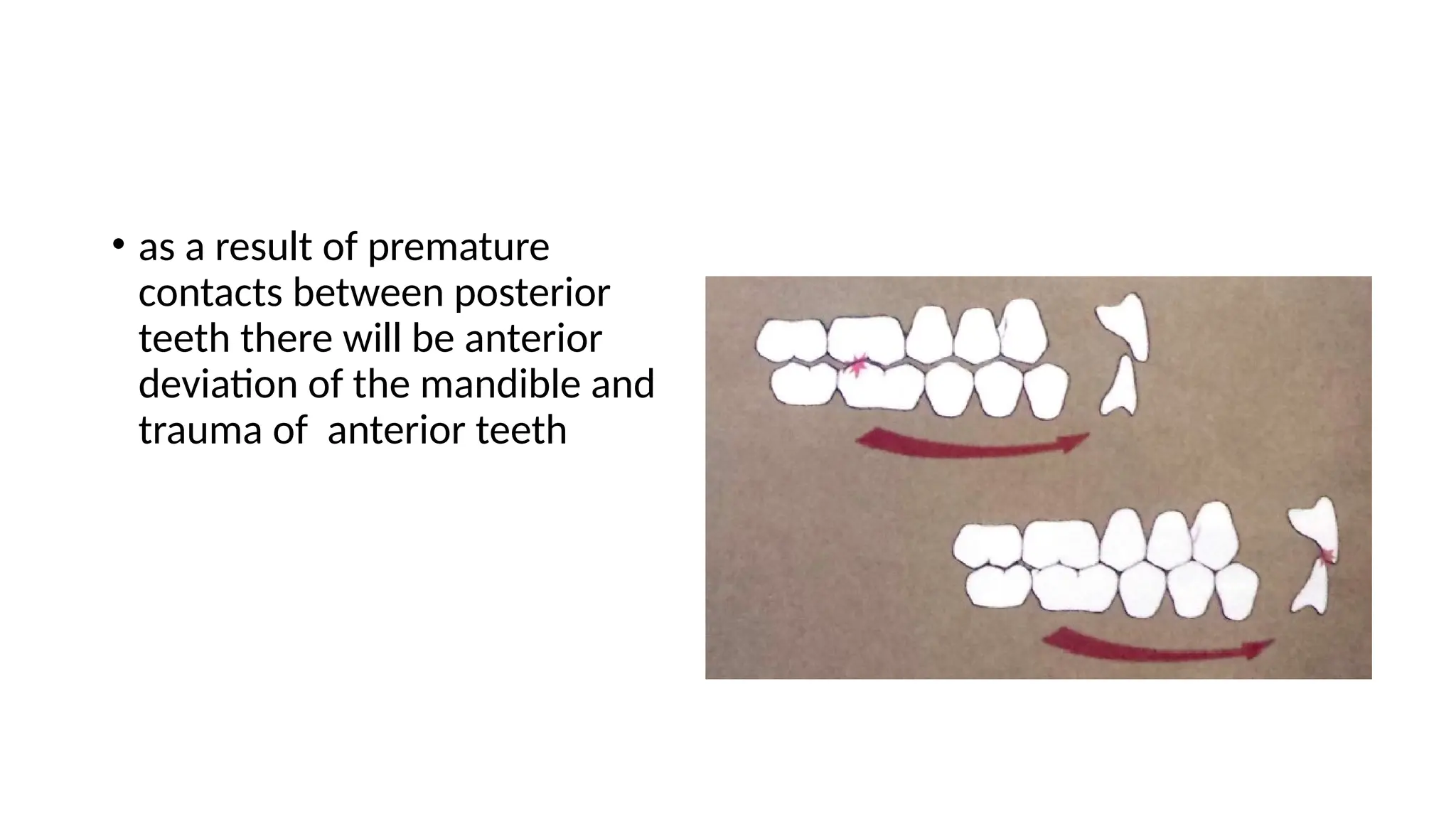 • as a result of premature contacts between posterior teeth there will be anterior deviation of the mandible and trauma of  anterior teeth